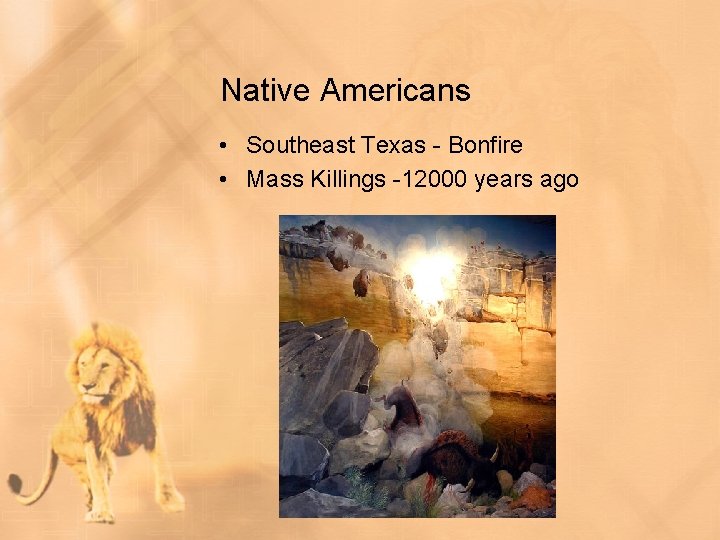 Native Americans

• Southeast Texas - Bonfire
• Mass Killings -12000 years ago